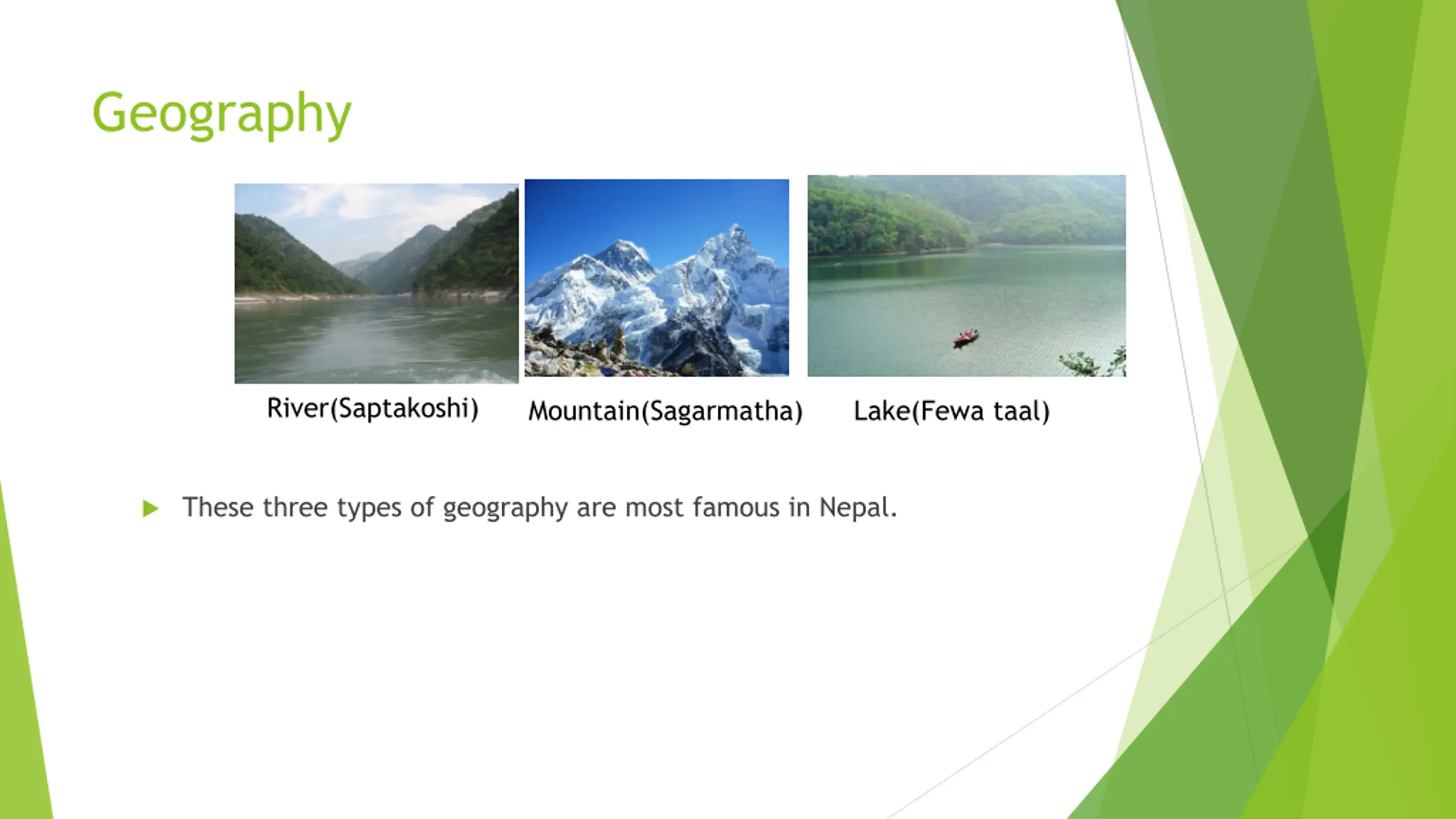 Geography

River(Saptakoshi)

Mountain(Sagarmatha)

Lake(Fewa taal)

These three types of geography are most famous in Nepal.